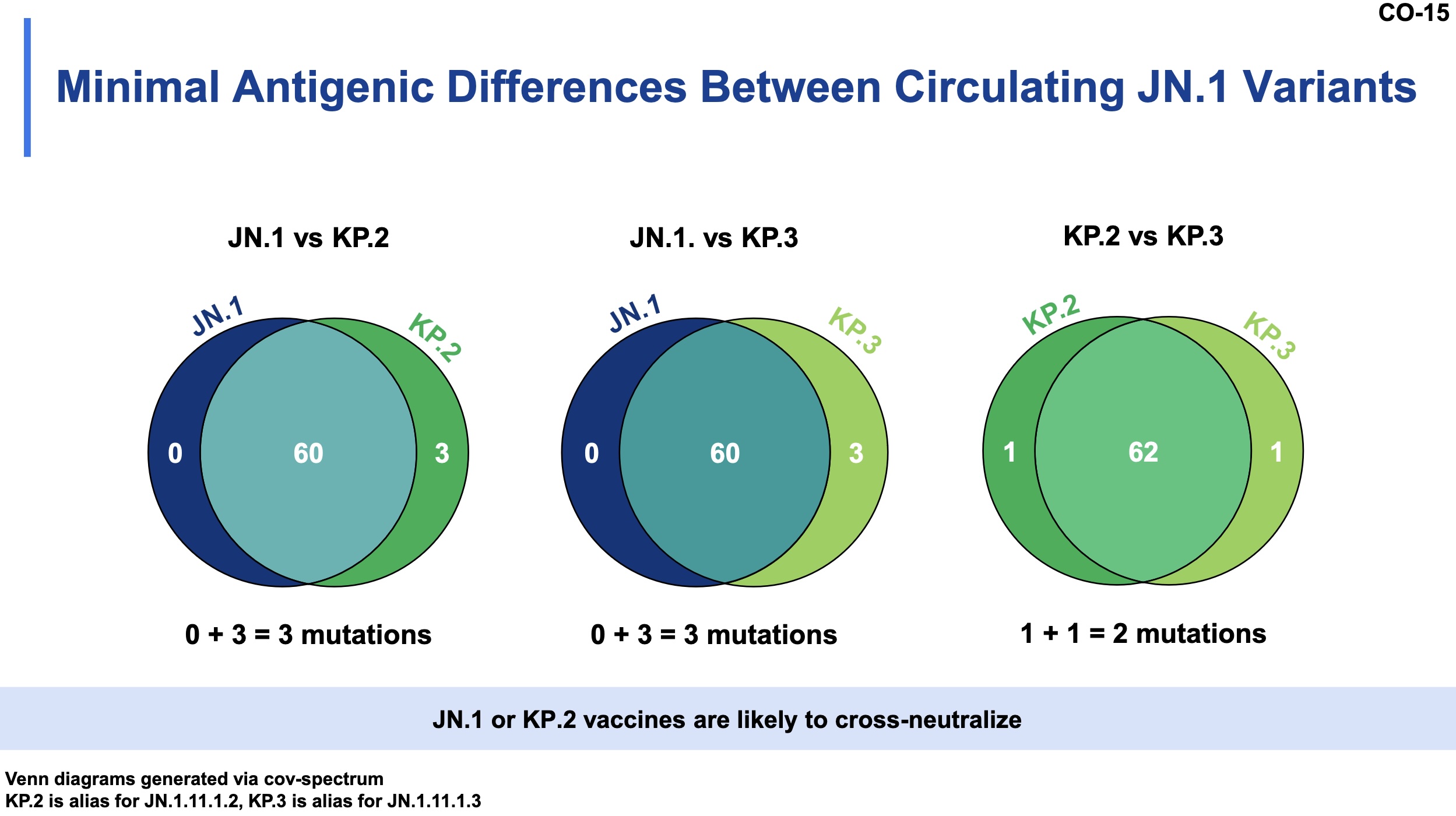 CO-15

Minimal Antigenic Differences Between Circulating JN.1 Variants

JN.1 vs KP.2

JN.1

KP.2

0

60

3

0 + 3 = 3 mutations

JN.1. vs KP.3

JN.1

KP.3

0

60

3

0 + 3 = 3 mutations

KP.2 vs KP.3

KP.2

KP.3

1

62

1

1 + 1 = 2 mutations

JN.1 or KP.2 vaccines are likely to cross-neutralize

Venn diagrams generated via cov-spectrum
KP.2 is alias for JN.1.11.1.2, KP.3 is alias for JN.1.11.1.3